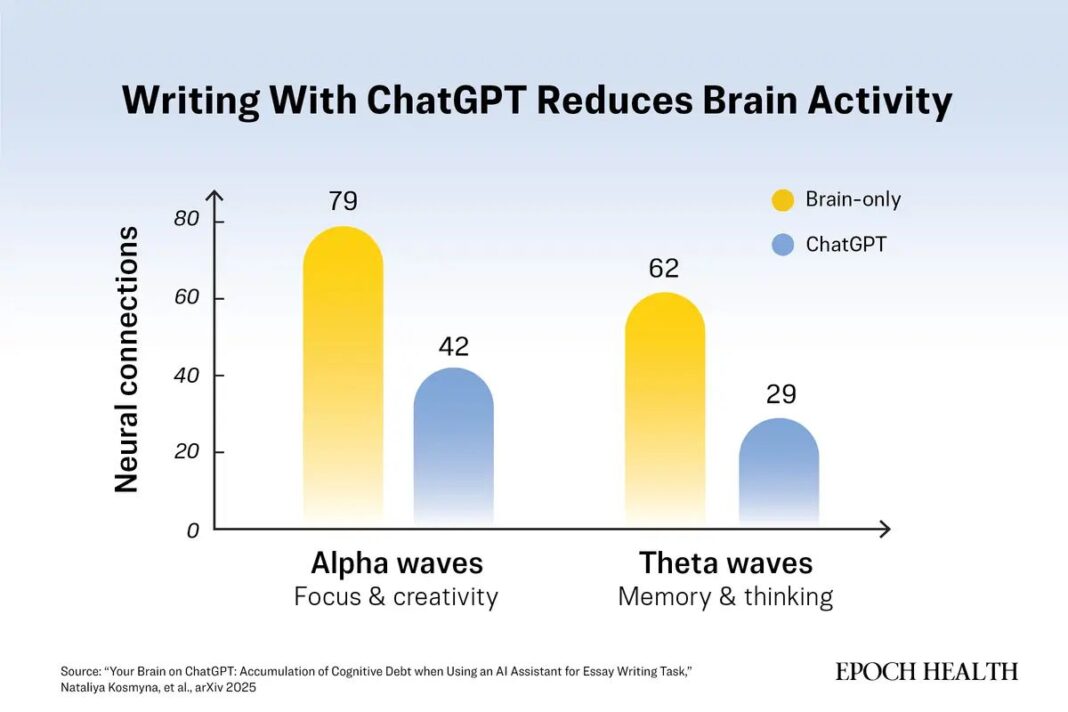 Writing With ChatGPT Reduces Brain Activity

Brain-only
ChatGPT

Neural connections

80
60
40
20
0

79
42
62
29

Alpha waves
Focus & creativity

Theta waves
Memory & thinking

Source: "Your Brain on ChatGPT: Accumulation of Cognitive Debt when Using an AI Assistant for Essay Writing Task," Nataliya Kosmyna, et al., arXiv 2025

EPOCH HEALTH